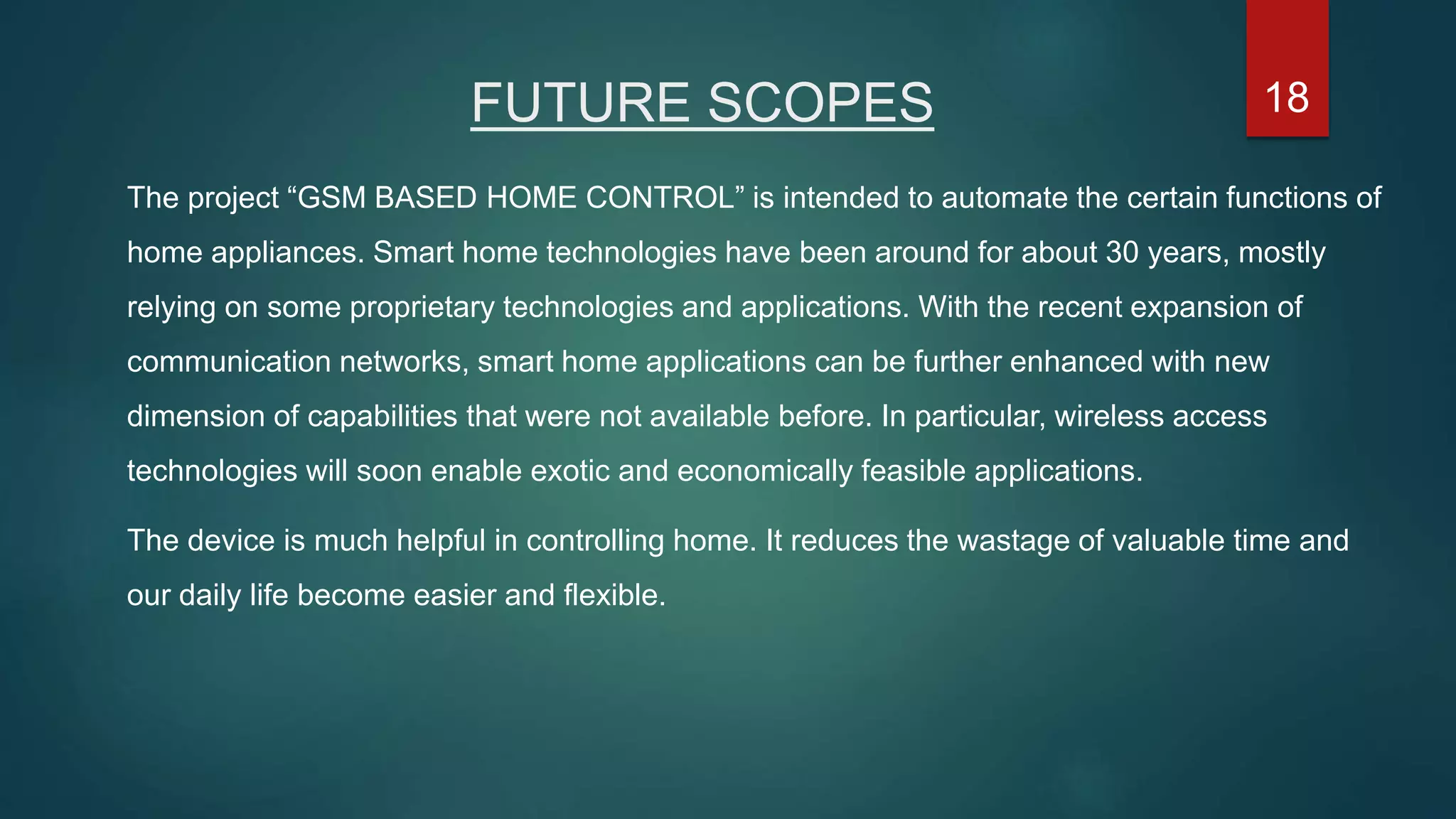 FUTURE SCOPES

18

The project “GSM BASED HOME CONTROL” is intended to automate the certain functions of home appliances. Smart home technologies have been around for about 30 years, mostly relying on some proprietary technologies and applications. With the recent expansion of communication networks, smart home applications can be further enhanced with new dimension of capabilities that were not available before. In particular, wireless access technologies will soon enable exotic and economically feasible applications.

The device is much helpful in controlling home. It reduces the wastage of valuable time and our daily life become easier and flexible.